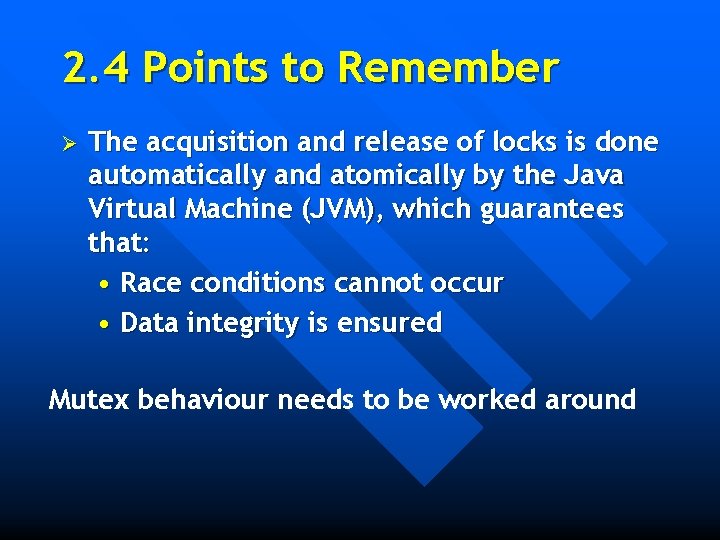 2.4 Points to Remember

➢ The acquisition and release of locks is done automatically and atomically by the Java Virtual Machine (JVM), which guarantees that:

• Race conditions cannot occur
• Data integrity is ensured

Mutex behaviour needs to be worked around